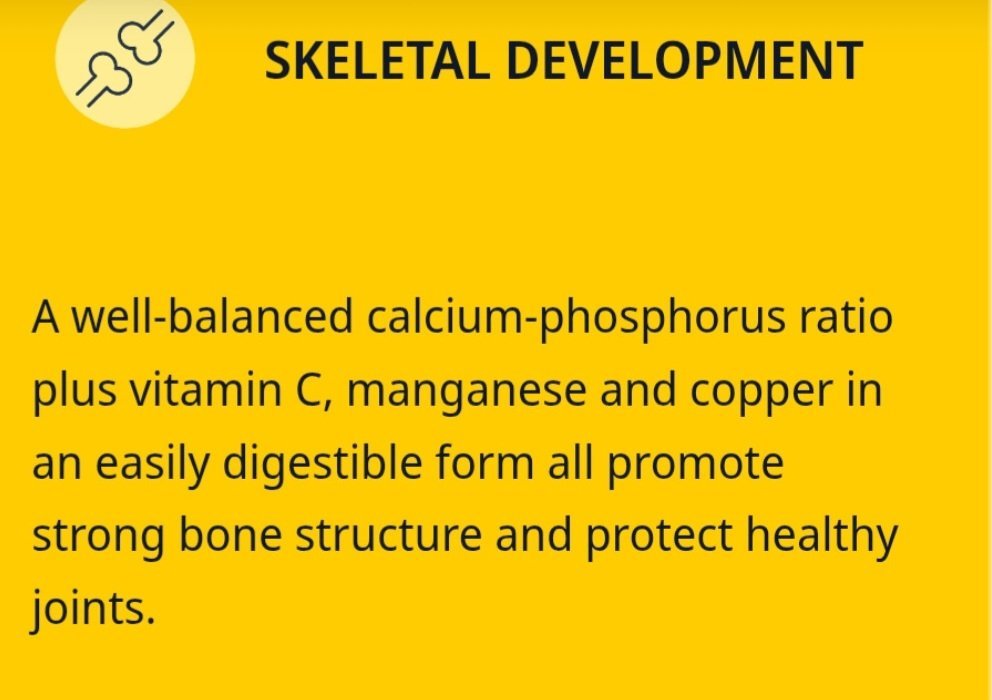 SKELETAL DEVELOPMENT

A well-balanced calcium-phosphorus ratio plus vitamin C, manganese and copper in an easily digestible form all promote strong bone structure and protect healthy joints.